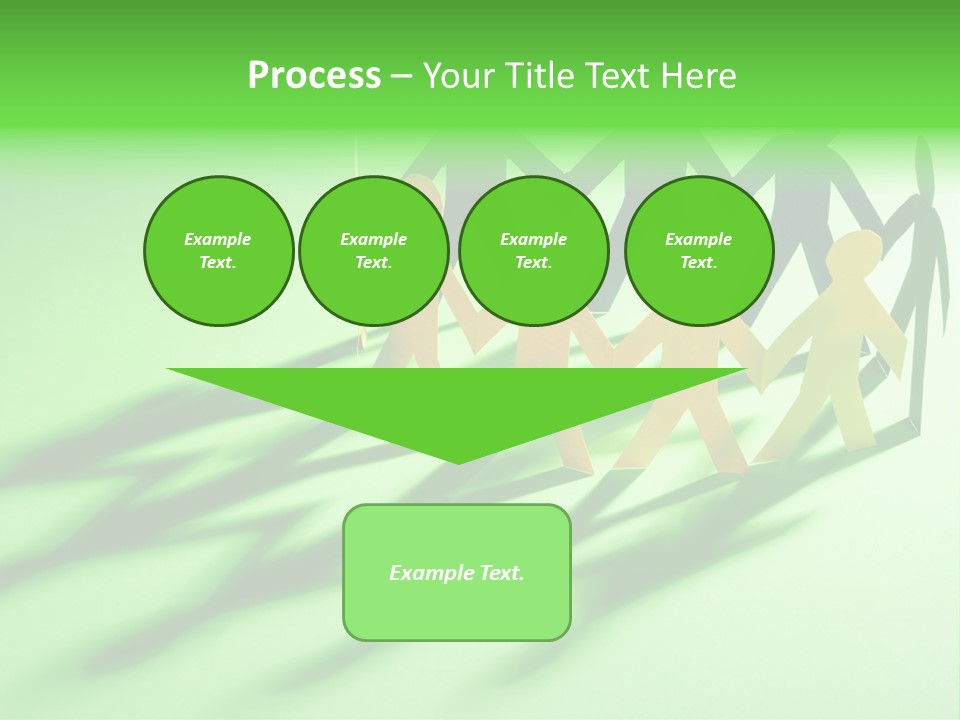 Process – Your Title Text Here

Example Text.

Example Text.

Example Text.

Example Text.

Example Text.